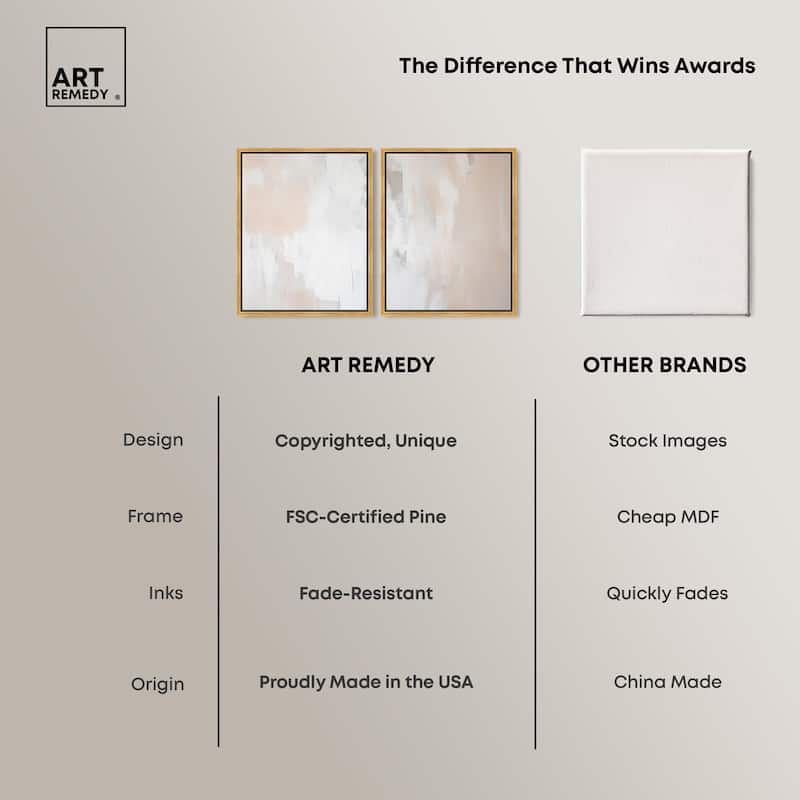 ART REMEDY ®

The Difference That Wins Awards

| | ART REMEDY | OTHER BRANDS |
|---|---|---|
| Design | Copyrighted, Unique | Stock Images |
| Frame | FSC-Certified Pine | Cheap MDF |
| Inks | Fade-Resistant | Quickly Fades |
| Origin | Proudly Made in the USA | China Made |